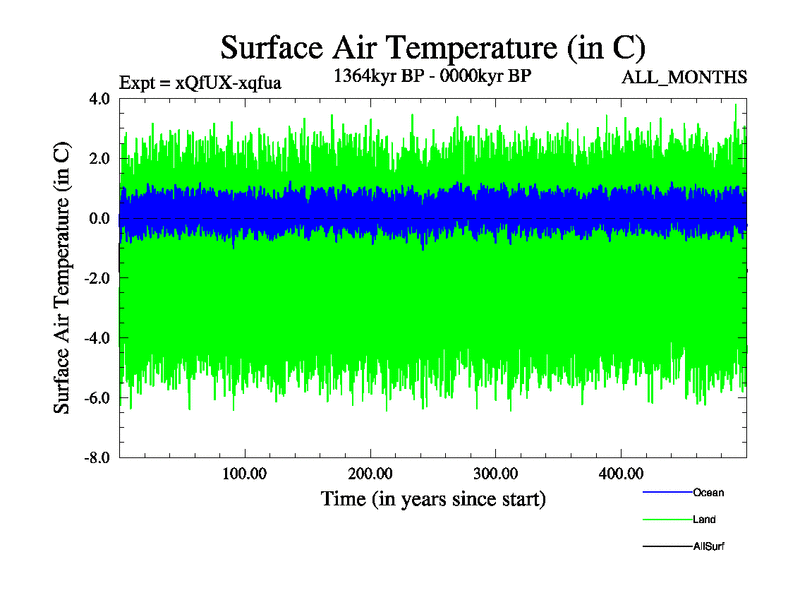 Surface Air Temperature (in C)

Expt = xQfUX-xqfua

1364kyr BP - 0000kyr BP

ALL_MONTHS

Surface Air Temperature (in C)

4.0
2.0
0.0
-2.0
-4.0
-6.0
-8.0

100.00
200.00
300.00
400.00

Time (in years since start)

Ocean
Land
AllSurf